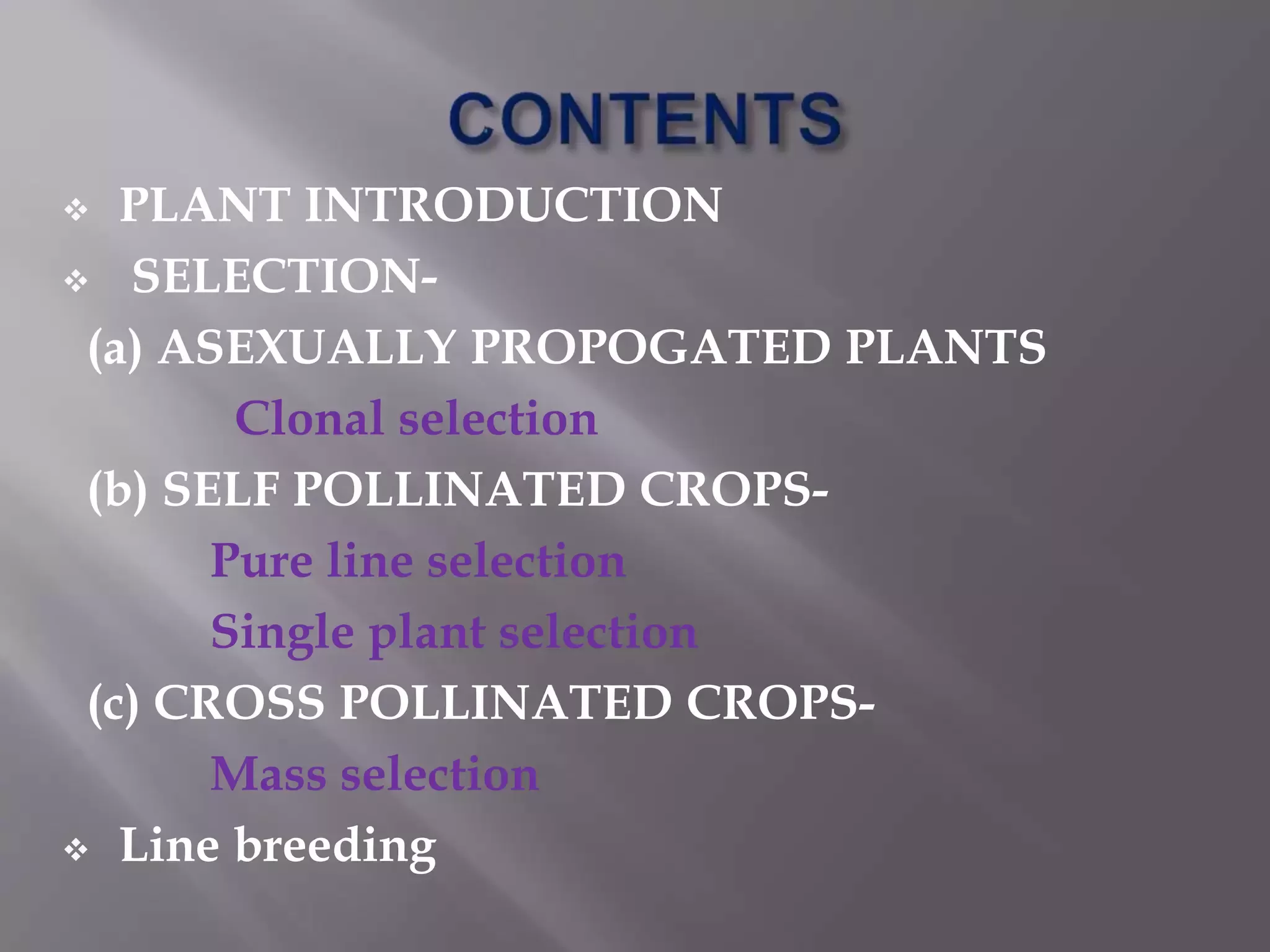 CONTENTS

❖ PLANT INTRODUCTION
❖ SELECTION-
(a) ASEXUALLY PROPOGATED PLANTS
Clonal selection
(b) SELF POLLINATED CROPS-
Pure line selection
Single plant selection
(c) CROSS POLLINATED CROPS-
Mass selection
❖ Line breeding